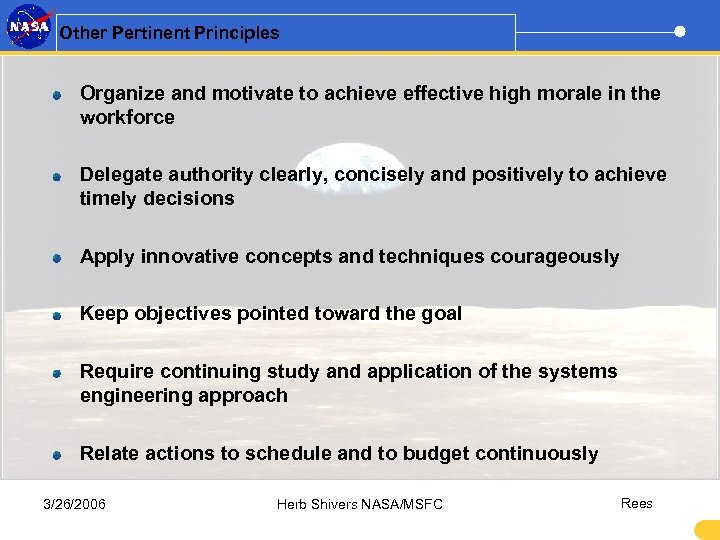 NASA

Other Pertinent Principles

- Organize and motivate to achieve effective high morale in the workforce
- Delegate authority clearly, concisely and positively to achieve timely decisions
- Apply innovative concepts and techniques courageously
- Keep objectives pointed toward the goal
- Require continuing study and application of the systems engineering approach
- Relate actions to schedule and to budget continuously

3/26/2006

Herb Shivers NASA/MSFC

Rees